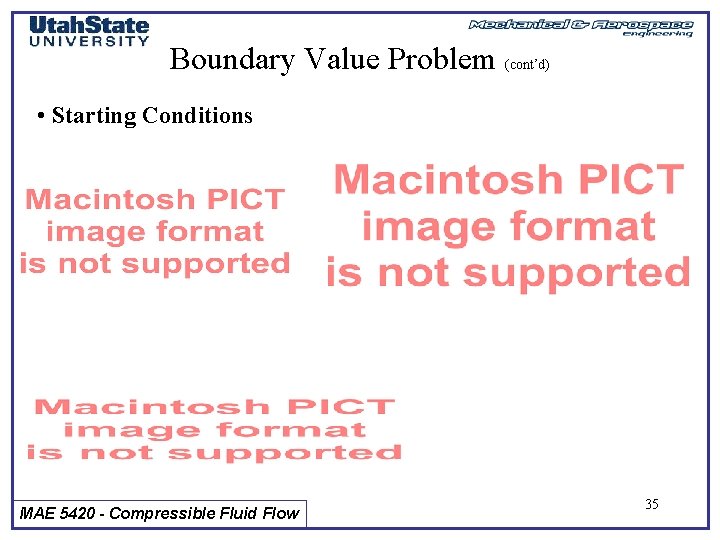 UtahState
UNIVERSITY

Mechanical & Aerospace
engineering

Boundary Value Problem (cont'd)

• Starting Conditions

Macintosh PICT
image format
is not supported

Macintosh PICT
image format
is not supported

Macintosh PICT
image format
is not supported

MAE 5420 - Compressible Fluid Flow

35